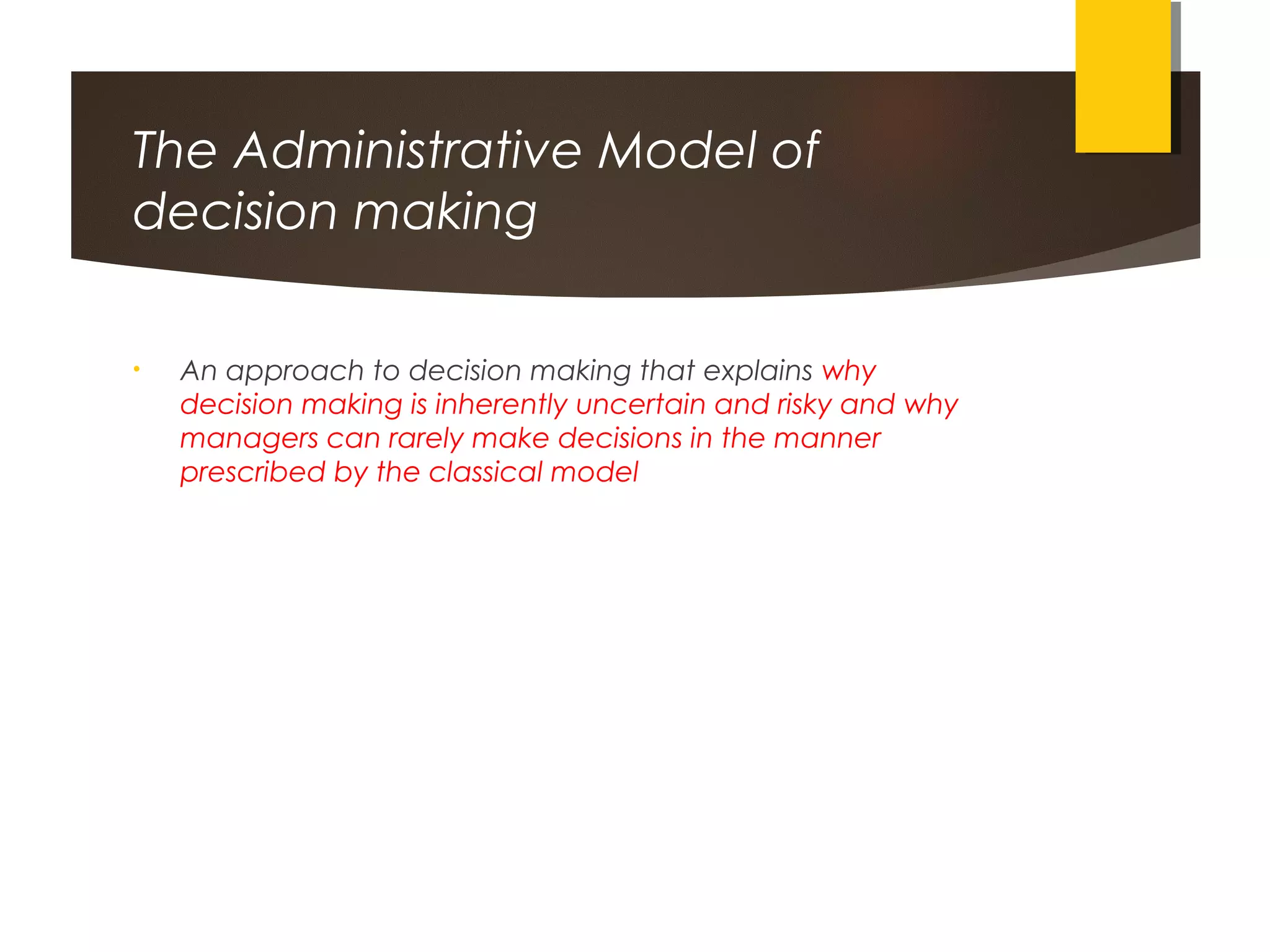 The Administrative Model of decision making

• An approach to decision making that explains why decision making is inherently uncertain and risky and why managers can rarely make decisions in the manner prescribed by the classical model